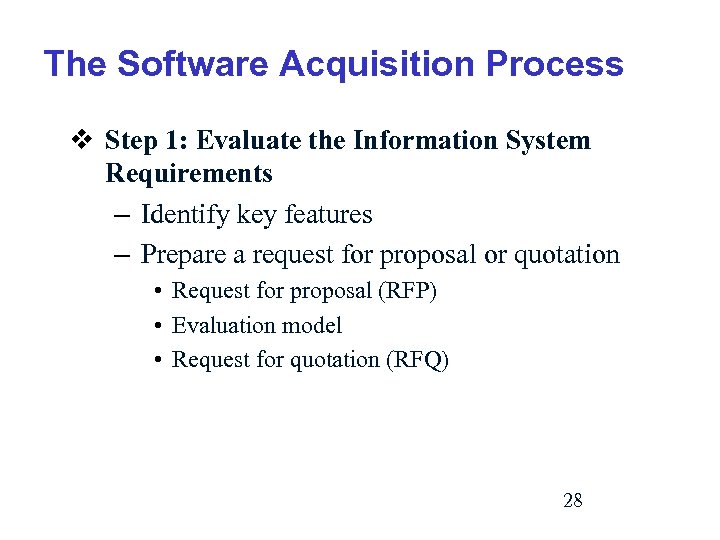 The Software Acquisition Process

❖ Step 1: Evaluate the Information System Requirements

– Identify key features

– Prepare a request for proposal or quotation

• Request for proposal (RFP)

• Evaluation model

• Request for quotation (RFQ)

28